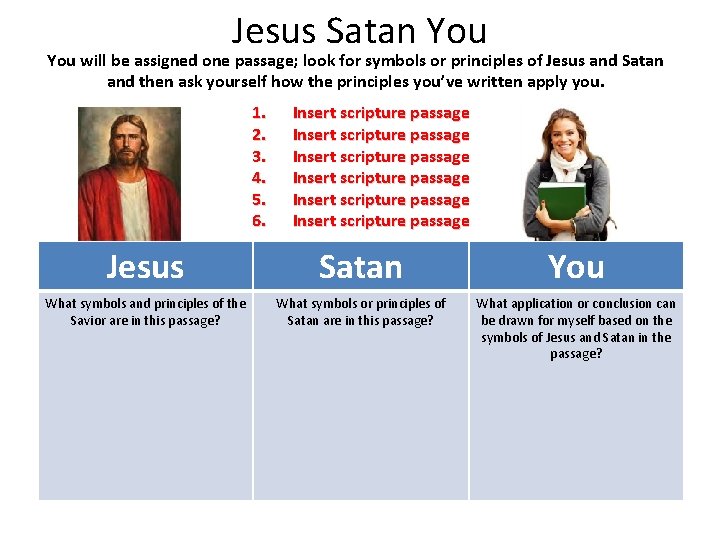 Jesus Satan You

You will be assigned one passage; look for symbols or principles of Jesus and Satan and then ask yourself how the principles you've written apply you.

1. Insert scripture passage
2. Insert scripture passage
3. Insert scripture passage
4. Insert scripture passage
5. Insert scripture passage
6. Insert scripture passage

| Jesus | Satan | You |
|---|---|---|
| What symbols and principles of the Savior are in this passage? | What symbols or principles of Satan are in this passage? | What application or conclusion can be drawn for myself based on the symbols of Jesus and Satan in the passage? |